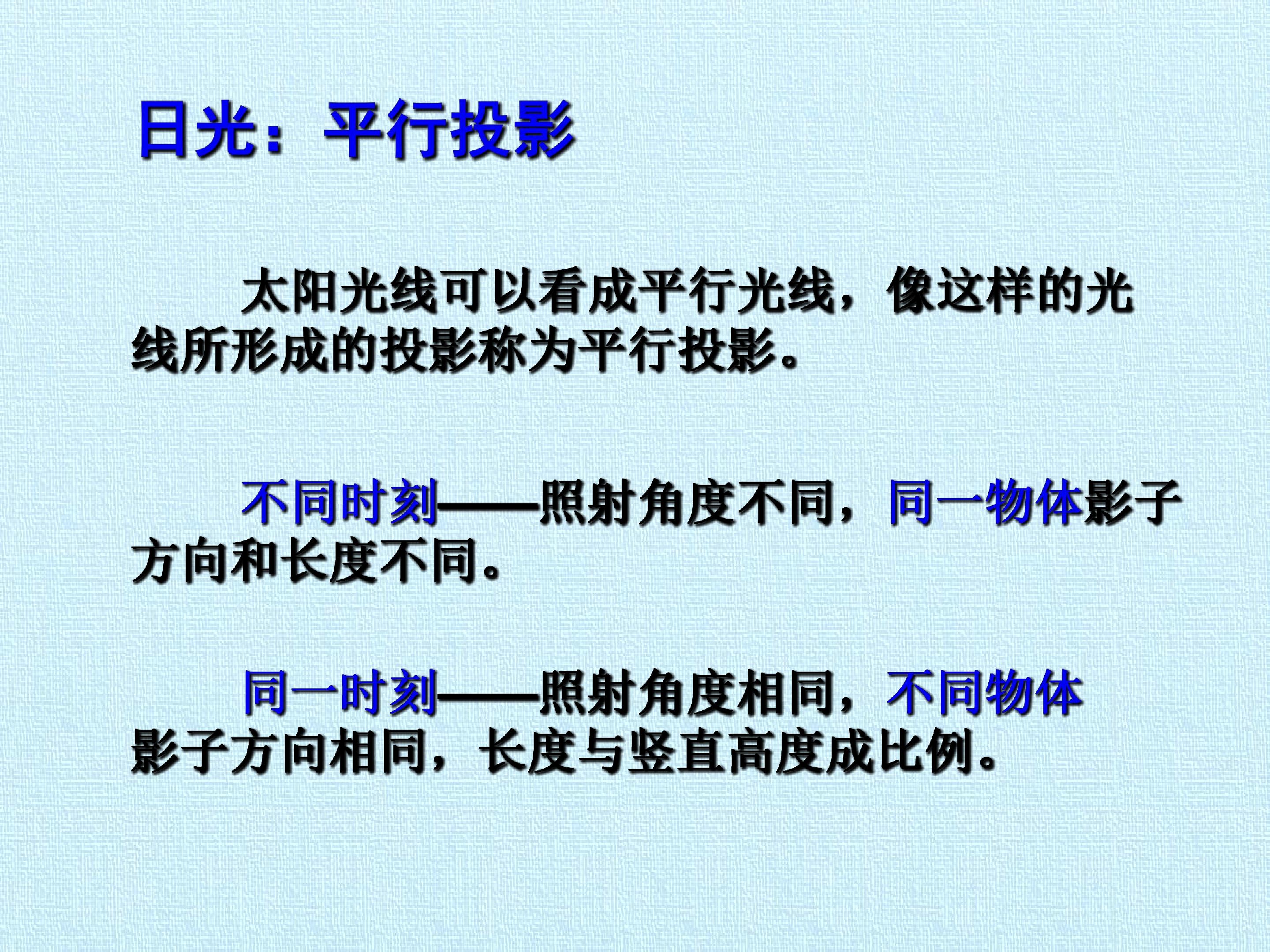 日光：平行投影

太阳光线可以看成平行光线，像这样的光线所形成的投影称为平行投影。

不同时刻——照射角度不同，同一物体影子方向和长度不同。

同一时刻——照射角度相同，不同物体影子方向相同，长度与竖直高度成比例。